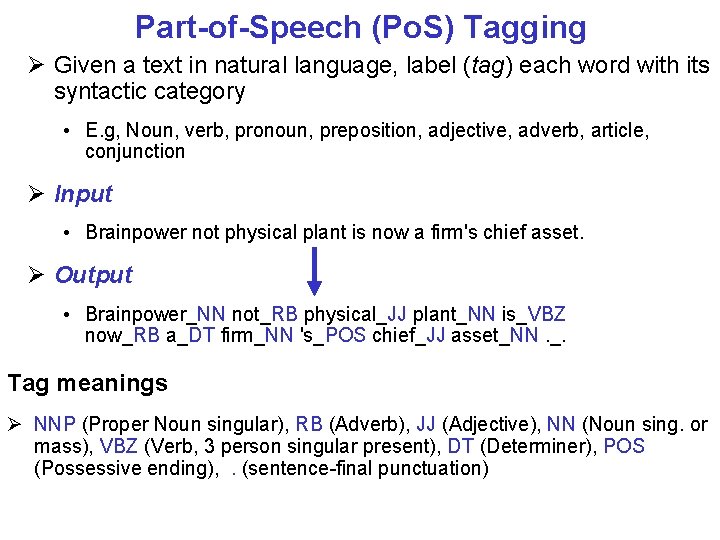 Part-of-Speech (PoS) Tagging

➢ Given a text in natural language, label (tag) each word with its syntactic category

• E.g, Noun, verb, pronoun, preposition, adjective, adverb, article, conjunction

➢ Input

• Brainpower not physical plant is now a firm's chief asset.

➢ Output

• Brainpower_NN not_RB physical_JJ plant_NN is_VBZ now_RB a_DT firm_NN 's_POS chief_JJ asset_NN ._.

Tag meanings

➢ NNP (Proper Noun singular), RB (Adverb), JJ (Adjective), NN (Noun sing. or mass), VBZ (Verb, 3 person singular present), DT (Determiner), POS (Possessive ending), . (sentence-final punctuation)